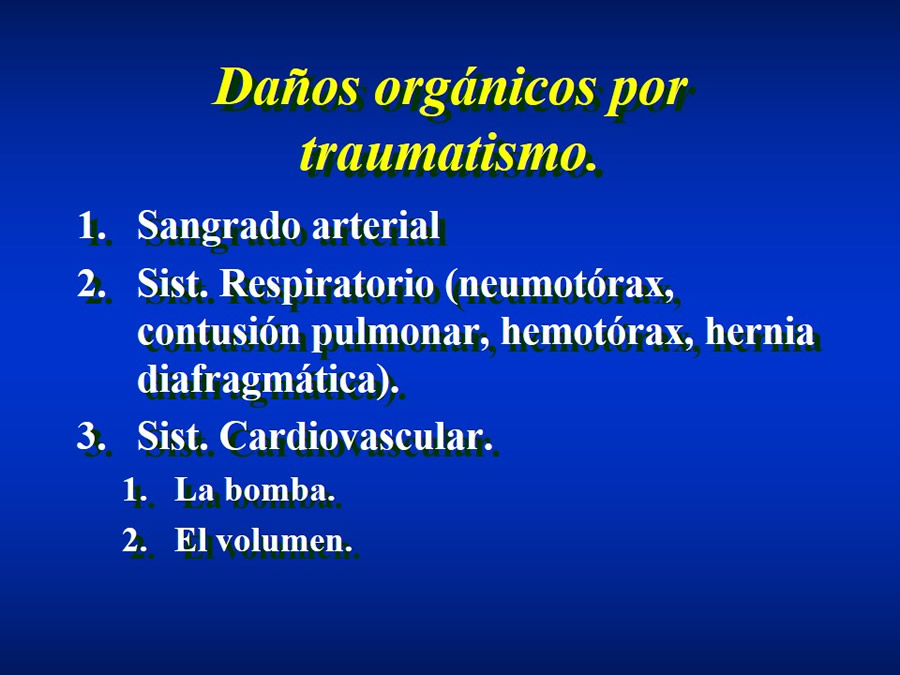 Daños orgánicos por traumatismo.

1. Sangrado arterial
2. Sist. Respiratorio (neumotórax, contusión pulmonar, hemotórax, hernia diafragmática).
3. Sist. Cardiovascular.
   1. La bomba.
   2. El volumen.